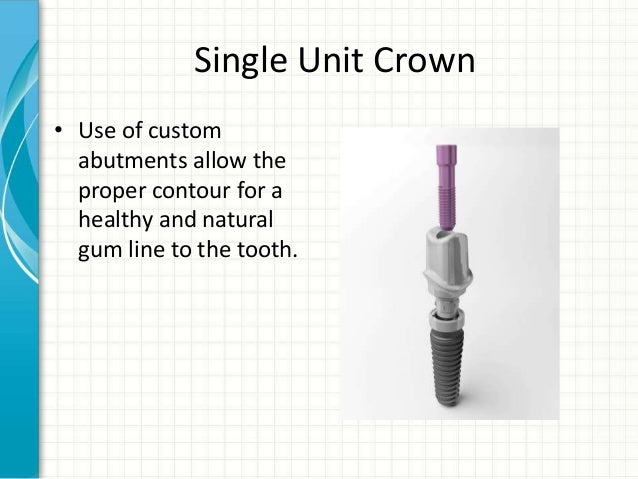 Single Unit Crown

• Use of custom abutments allow the proper contour for a healthy and natural gum line to the tooth.